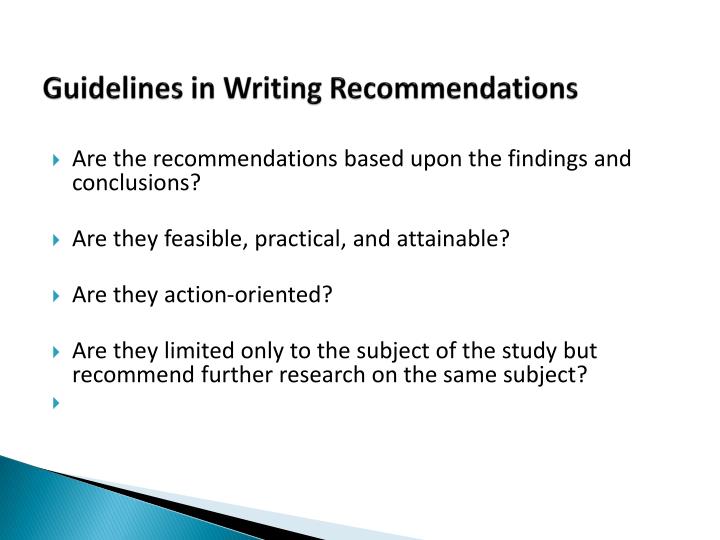 Guidelines in Writing Recommendations

Are the recommendations based upon the findings and conclusions?

Are they feasible, practical, and attainable?

Are they action-oriented?

Are they limited only to the subject of the study but recommend further research on the same subject?